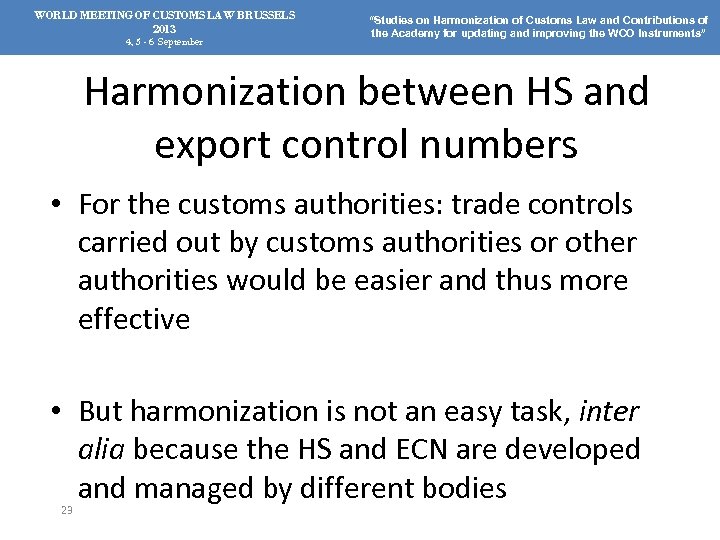 WORLD MEETING OF CUSTOMS LAW BRUSSELS
2013
4, 5 - 6 September

"Studies on Harmonization of Customs Law and Contributions of the Academy for updating and improving the WCO Instruments"

Harmonization between HS and export control numbers

• For the customs authorities: trade controls carried out by customs authorities or other authorities would be easier and thus more effective

• But harmonization is not an easy task, inter alia because the HS and ECN are developed and managed by different bodies

23